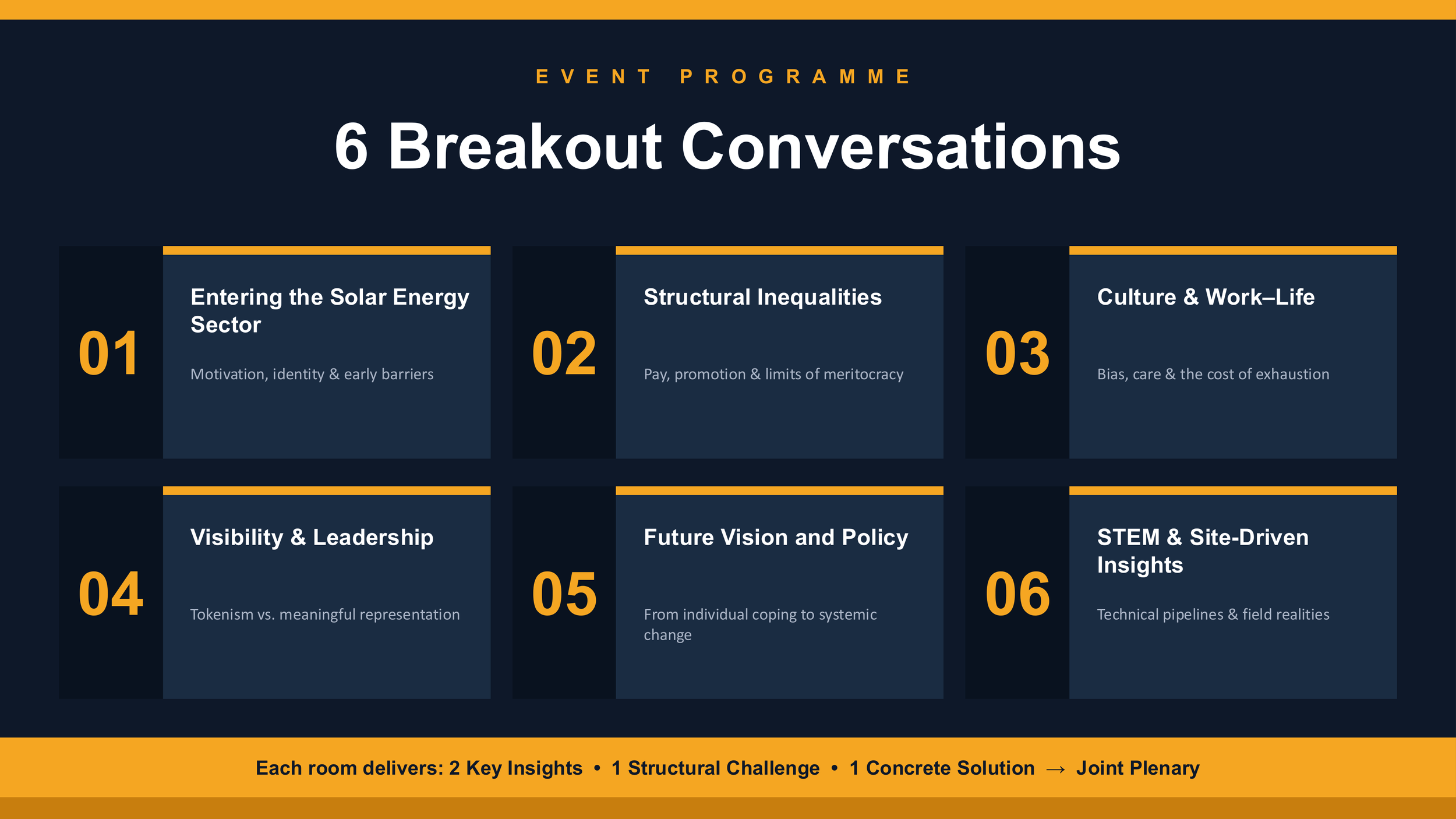 EVENT PROGRAMME

6 Breakout Conversations

01
Entering the Solar Energy Sector
Motivation, identity & early barriers

02
Structural Inequalities
Pay, promotion & limits of meritocracy

03
Culture & Work–Life
Bias, care & the cost of exhaustion

04
Visibility & Leadership
Tokenism vs. meaningful representation

05
Future Vision and Policy
From individual coping to systemic change

06
STEM & Site-Driven Insights
Technical pipelines & field realities

Each room delivers: 2 Key Insights • 1 Structural Challenge • 1 Concrete Solution → Joint Plenary